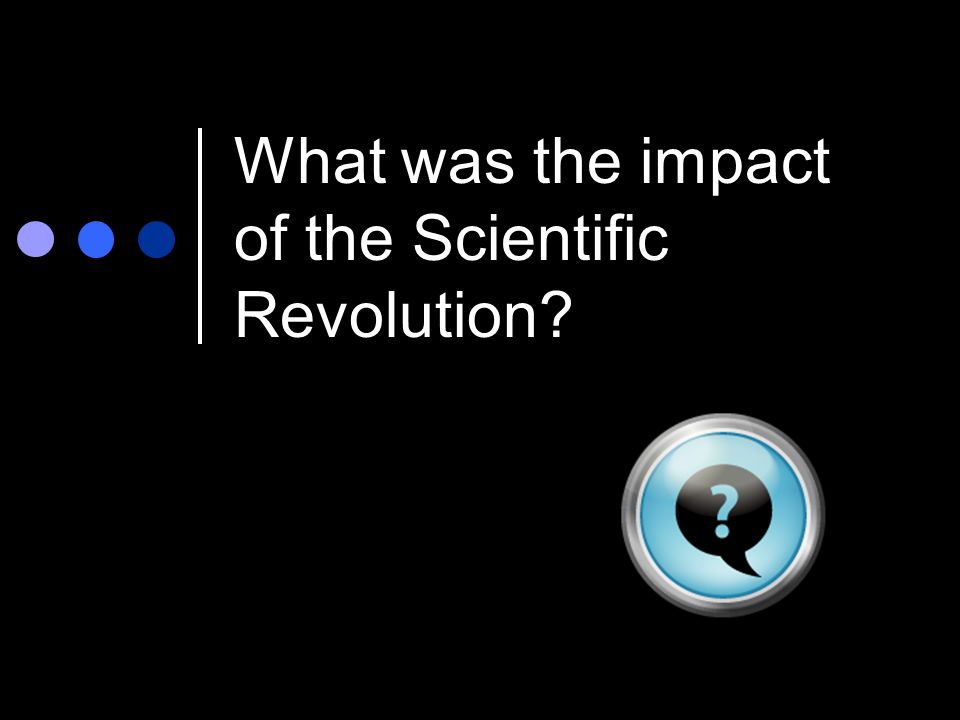 What was the impact of the Scientific Revolution?

?